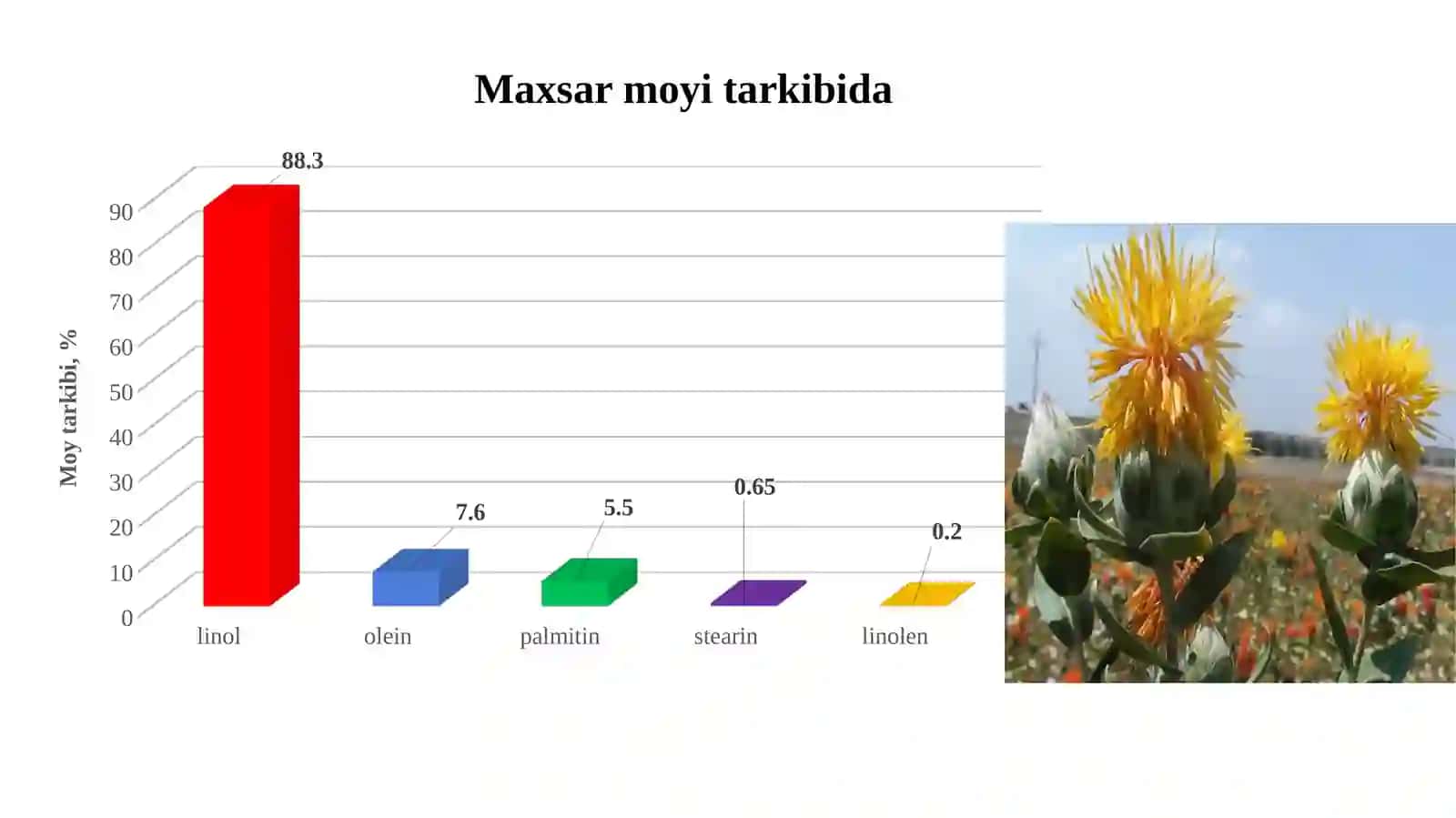 Maxsar moyi tarkibida

Moy tarkibi, %

90
80
70
60
50
40
30
20
10
0

88.3
7.6
5.5
0.65
0.2

linol
olein
palmitin
stearin
linolen